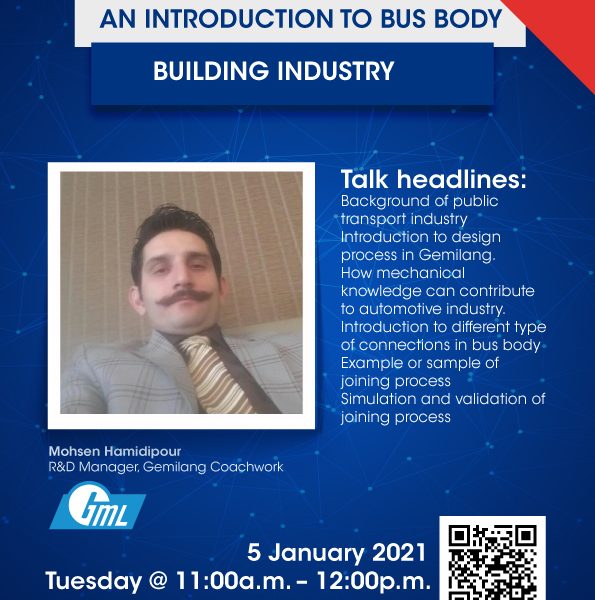 AN INTRODUCTION TO BUS BODY

BUILDING INDUSTRY

Talk headlines:
Background of public transport industry
Introduction to design process in Gemilang.
How mechanical knowledge can contribute to automotive industry.
Introduction to different type of connections in bus body
Example or sample of joining process
Simulation and validation of joining process

Mohsen Hamidipour
R&D Manager, Gemilang Coachwork

GML

5 January 2021
Tuesday @ 11:00a.m. – 12:00p.m.